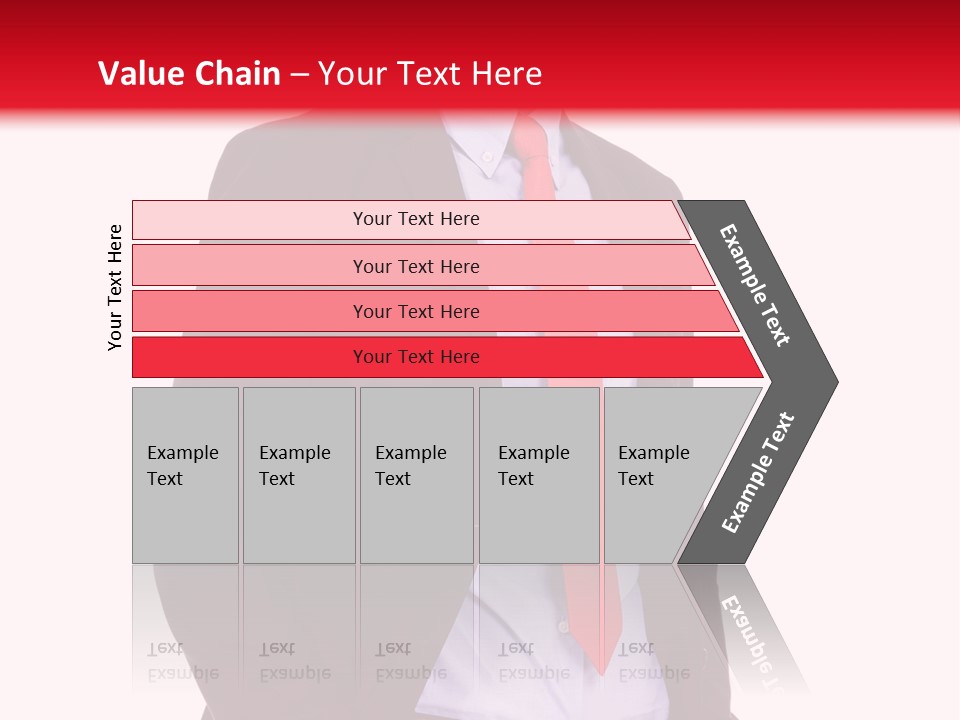 Value Chain – Your Text Here

Your Text Here

Your Text Here

Your Text Here

Your Text Here

Your Text Here

Example Text

Example Text

Example Text

Example Text

Example Text

Example Text

Example Text